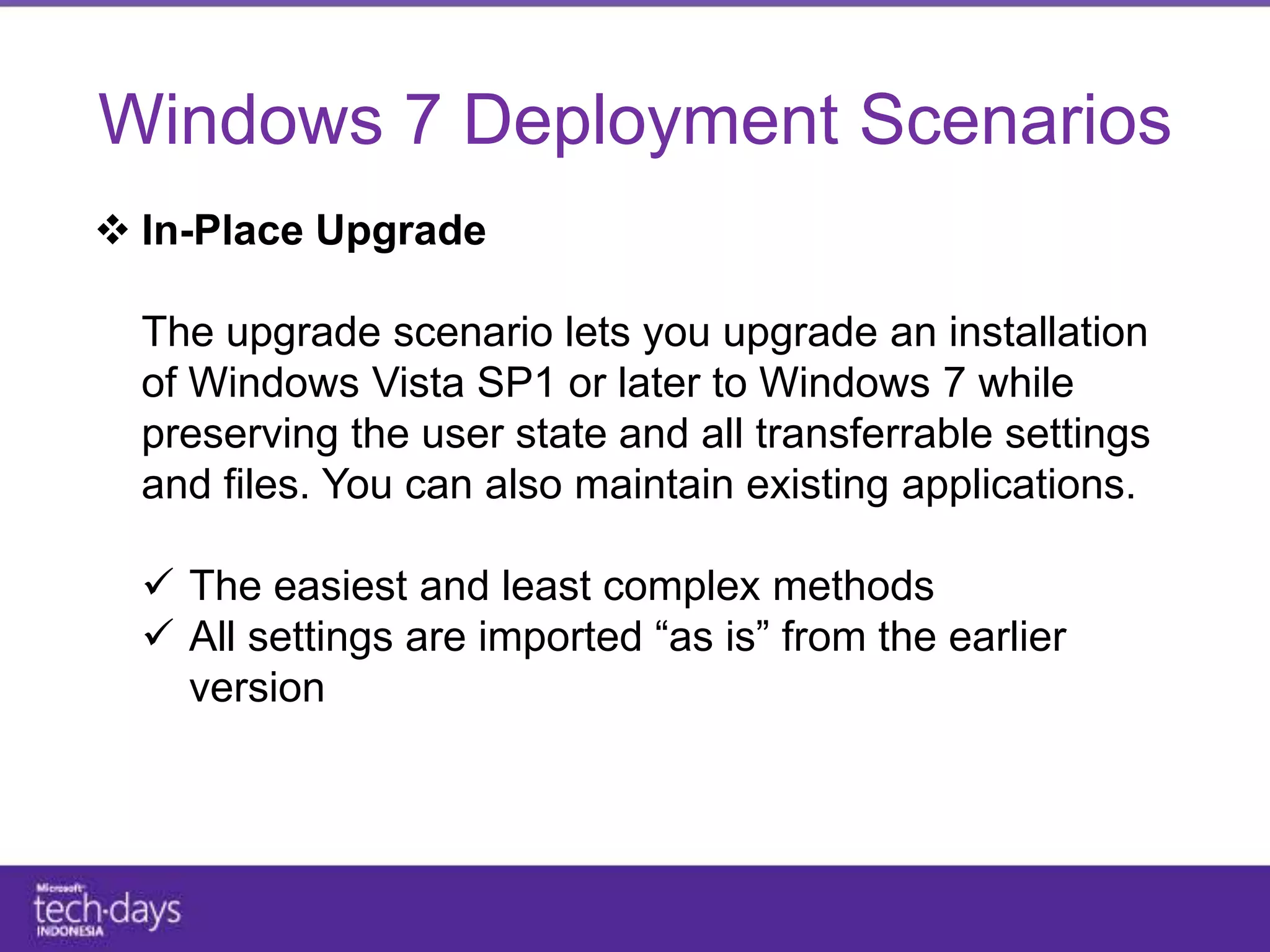 Windows 7 Deployment Scenarios

❖ In-Place Upgrade

The upgrade scenario lets you upgrade an installation of Windows Vista SP1 or later to Windows 7 while preserving the user state and all transferrable settings and files. You can also maintain existing applications.

✓ The easiest and least complex methods
✓ All settings are imported “as is” from the earlier version

Microsoft tech·days INDONESIA